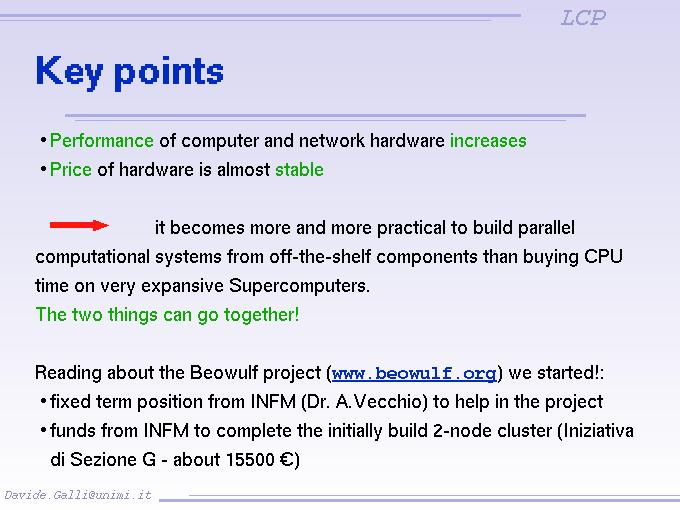 LCP

Key points

• Performance of computer and network hardware increases
• Price of hardware is almost stable

it becomes more and more practical to build parallel computational systems from off-the-shelf components than buying CPU time on very expansive Supercomputers.
The two things can go together!

Reading about the Beowulf project (www.beowulf.org) we started!:
• fixed term position from INFM (Dr. A.Vecchio) to help in the project
• funds from INFM to complete the initially build 2-node cluster (Iniziativa di Sezione G - about 15500 €)

Davide.Galli@unimi.it